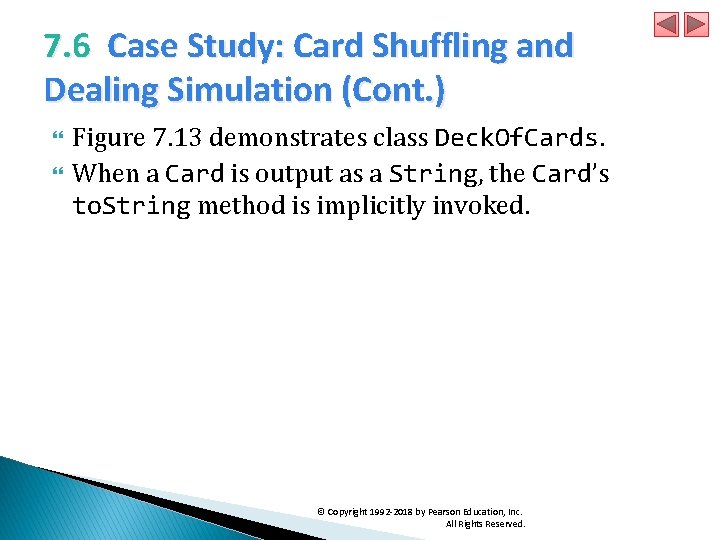 7.6 Case Study: Card Shuffling and Dealing Simulation (Cont.)

Figure 7.13 demonstrates class DeckOfCards.

When a Card is output as a String, the Card's toString method is implicitly invoked.

© Copyright 1992-2018 by Pearson Education, Inc. All Rights Reserved.